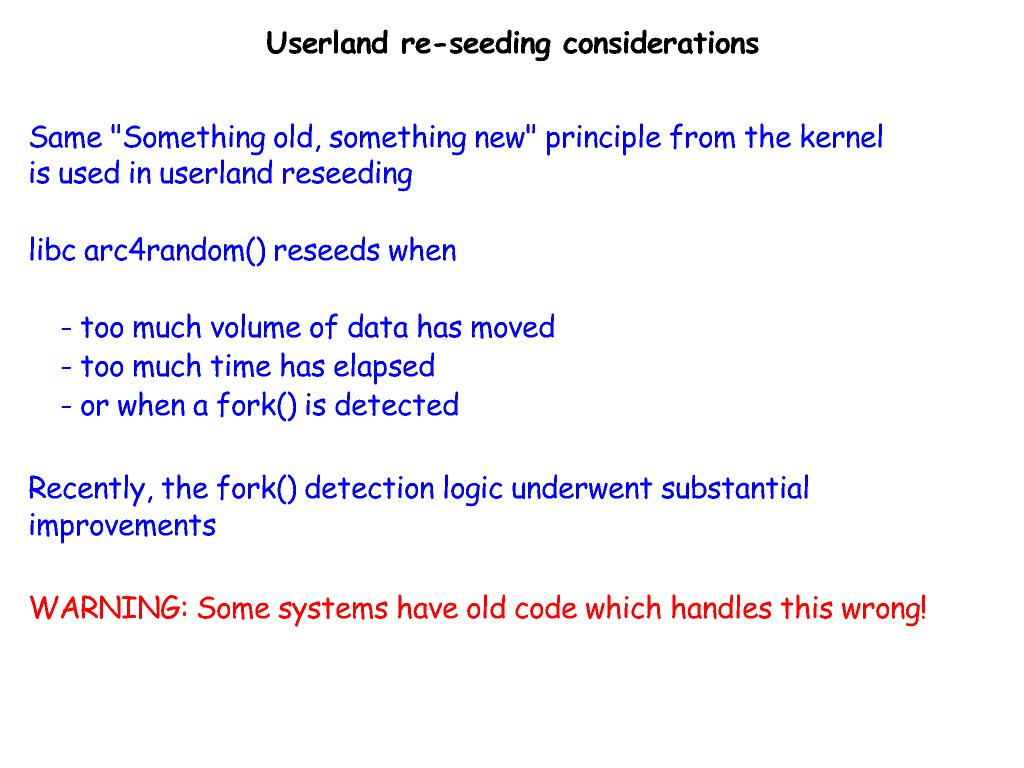 Userland re-seeding considerations

Same "Something old, something new" principle from the kernel is used in userland reseeding

libc arc4random() reseeds when

- too much volume of data has moved
- too much time has elapsed
- or when a fork() is detected

Recently, the fork() detection logic underwent substantial improvements

WARNING: Some systems have old code which handles this wrong!